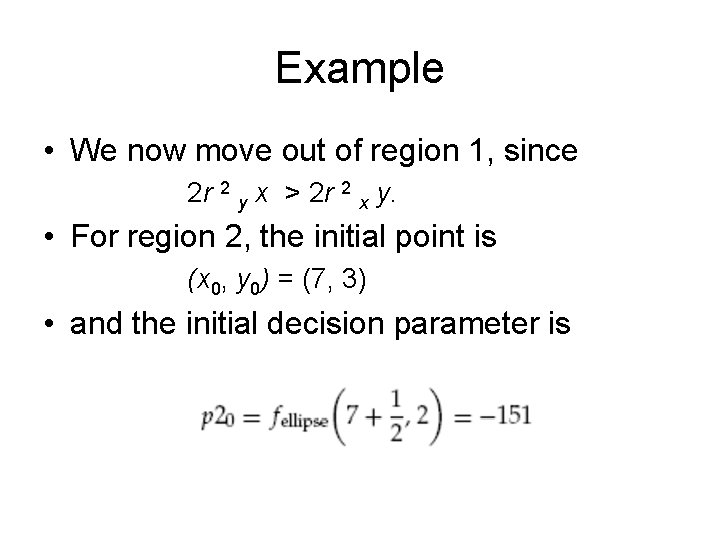 Example

• We now move out of region 1, since

$2r^2_y x > 2r^2_x y.$

• For region 2, the initial point is

$(x_0, y_0) = (7, 3)$

• and the initial decision parameter is

$p2_0 = f_{\text{ellipse}}\left(7 + \frac{1}{2}, 2\right) = -151$